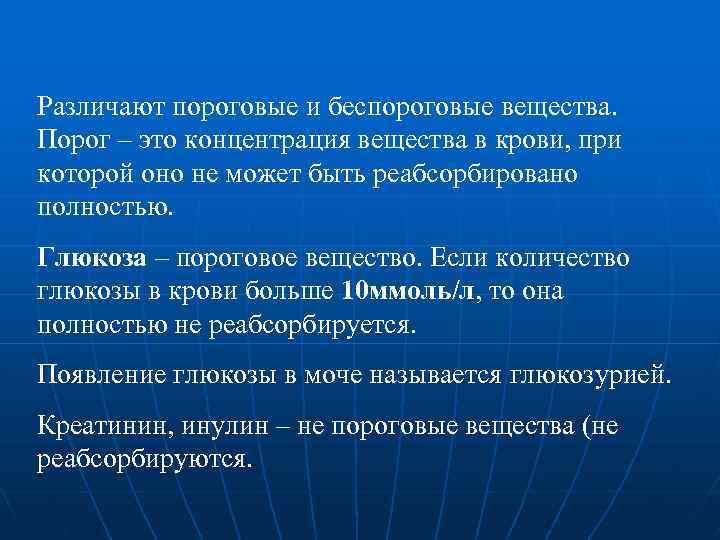 Различают пороговые и беспороговые вещества. Порог – это концентрация вещества в крови, при которой оно не может быть реабсорбировано полностью.

Глюкоза – пороговое вещество. Если количество глюкозы в крови больше 10ммоль/л, то она полностью не реабсорбируется.

Появление глюкозы в моче называется глюкозурией.

Креатинин, инулин – не пороговые вещества (не реабсорбируются.